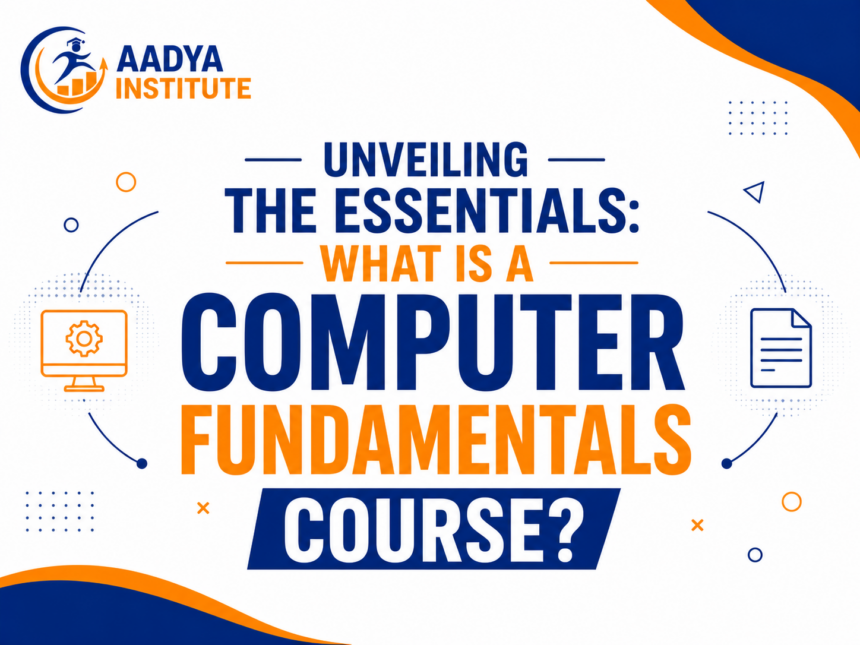 AADYA INSTITUTE

UNVEILING THE ESSENTIALS: WHAT IS A COMPUTER FUNDAMENTALS COURSE?